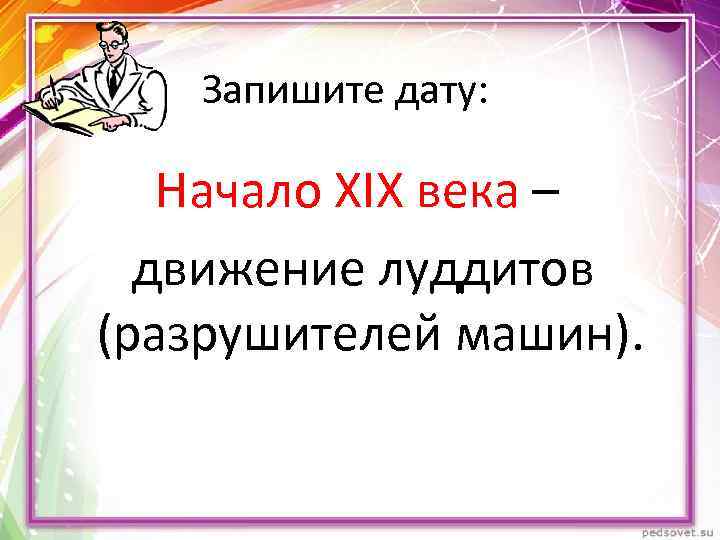 Запишите дату:

Начало XIX века – движение луддитов (разрушителей машин).

pedsovet.su